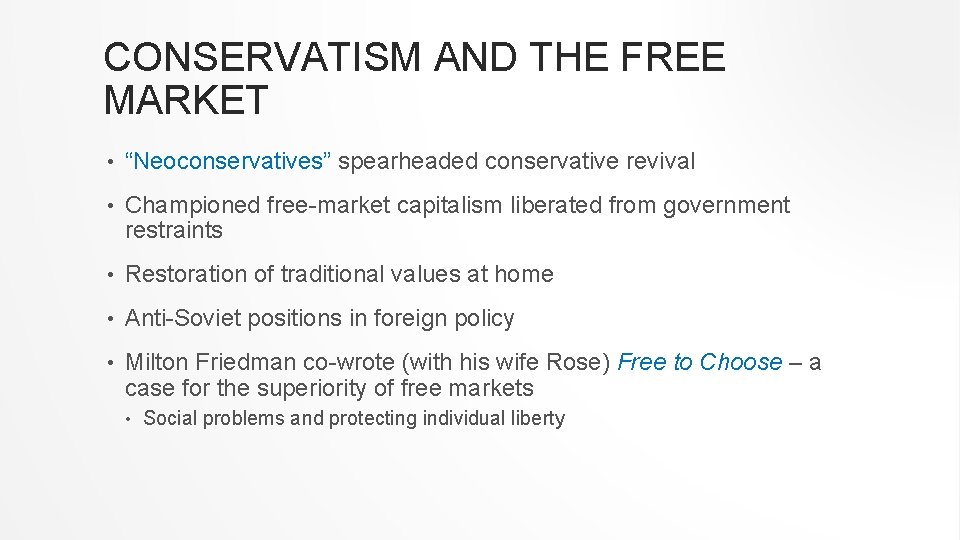 CONSERVATISM AND THE FREE MARKET

• “Neoconservatives” spearheaded conservative revival

• Championed free-market capitalism liberated from government restraints

• Restoration of traditional values at home

• Anti-Soviet positions in foreign policy

• Milton Friedman co-wrote (with his wife Rose) Free to Choose – a case for the superiority of free markets

• Social problems and protecting individual liberty